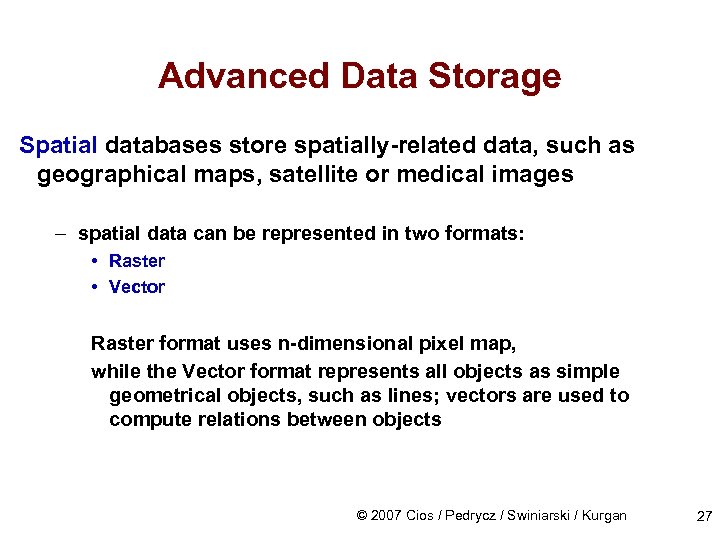 Advanced Data Storage

Spatial databases store spatially-related data, such as geographical maps, satellite or medical images

– spatial data can be represented in two formats:
• Raster
• Vector

Raster format uses n-dimensional pixel map,

while the Vector format represents all objects as simple geometrical objects, such as lines; vectors are used to compute relations between objects

© 2007 Cios / Pedrycz / Swiniarski / Kurgan 27